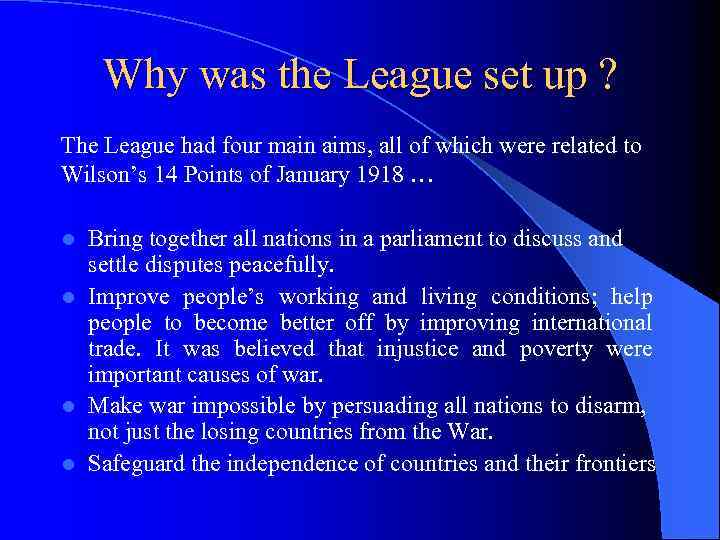 Why was the League set up ?

The League had four main aims, all of which were related to Wilson's 14 Points of January 1918 …

- Bring together all nations in a parliament to discuss and settle disputes peacefully.
- Improve people's working and living conditions; help people to become better off by improving international trade. It was believed that injustice and poverty were important causes of war.
- Make war impossible by persuading all nations to disarm, not just the losing countries from the War.
- Safeguard the independence of countries and their frontiers